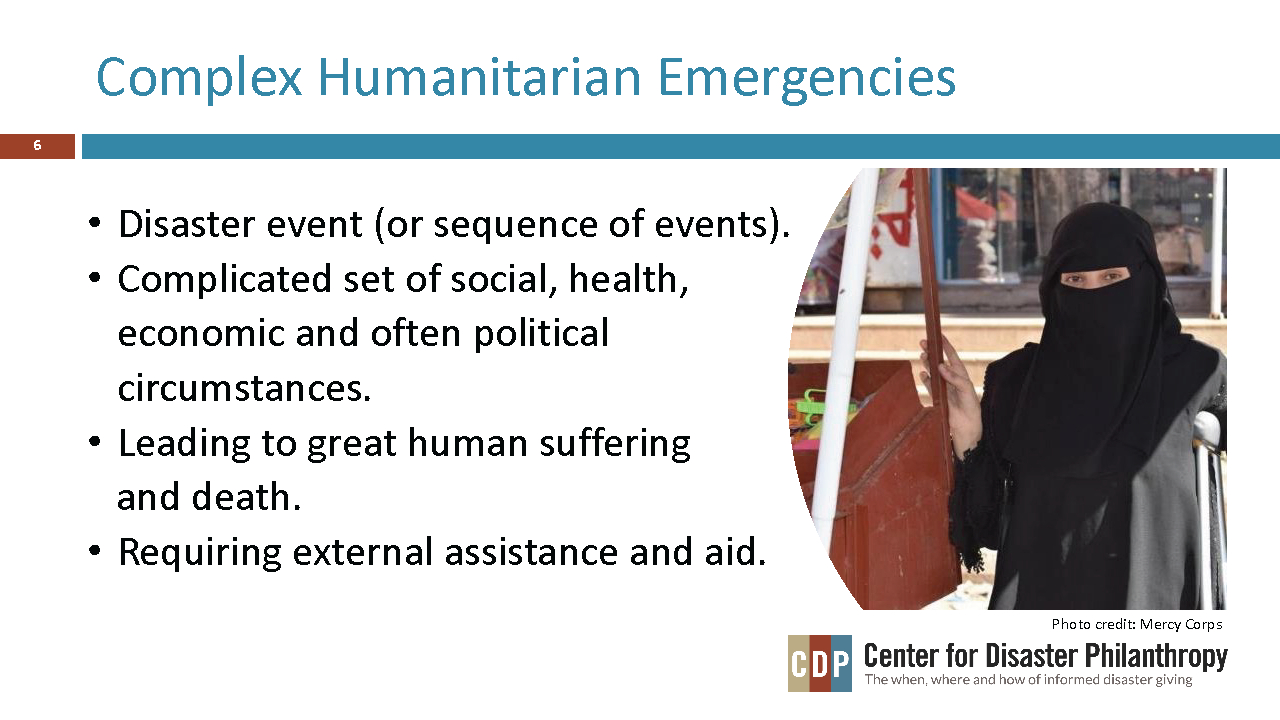 Complex Humanitarian Emergencies

6

• Disaster event (or sequence of events).
• Complicated set of social, health, economic and often political circumstances.
• Leading to great human suffering and death.
• Requiring external assistance and aid.

Photo credit: Mercy Corps

CDP Center for Disaster Philanthropy
The when, where and how of informed disaster giving